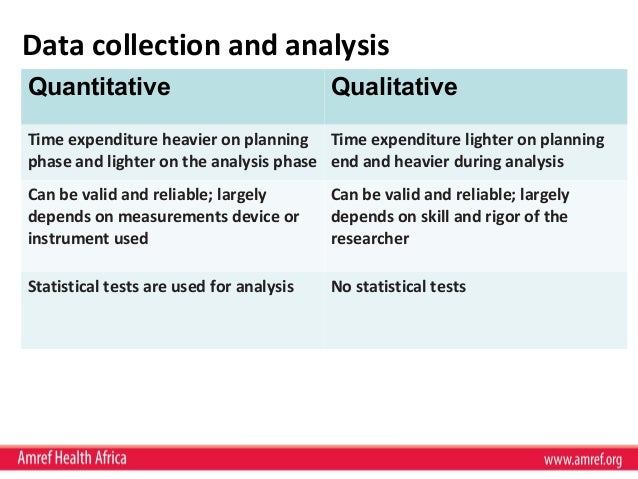 Data collection and analysis

| Quantitative | Qualitative |
|---|---|
| Time expenditure heavier on planning phase and lighter on the analysis phase | Time expenditure lighter on planning end and heavier during analysis |
| Can be valid and reliable; largely depends on measurements device or instrument used | Can be valid and reliable; largely depends on skill and rigor of the researcher |
| Statistical tests are used for analysis | No statistical tests |

Amref Health Africa

www.amref.org